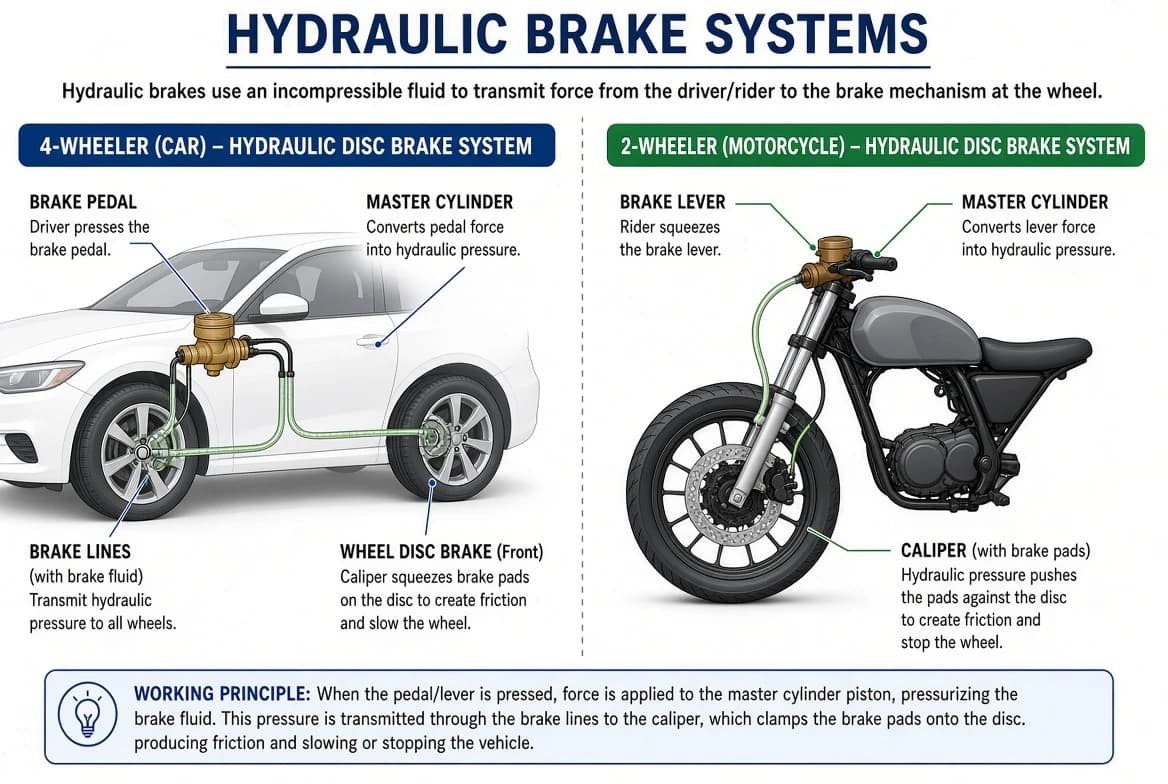 HYDRAULIC BRAKE SYSTEMS

Hydraulic brakes use an incompressible fluid to transmit force from the driver/rider to the brake mechanism at the wheel.

4-WHEELER (CAR) – HYDRAULIC DISC BRAKE SYSTEM

BRAKE PEDAL
Driver presses the brake pedal.

MASTER CYLINDER
Converts pedal force into hydraulic pressure.

BRAKE LINES
(with brake fluid)
Transmit hydraulic pressure to all wheels.

WHEEL DISC BRAKE (Front)
Caliper squeezes brake pads on the disc to create friction and slow the wheel.

2-WHEELER (MOTORCYCLE) – HYDRAULIC DISC BRAKE SYSTEM

BRAKE LEVER
Rider squeezes the brake lever.

MASTER CYLINDER
Converts lever force into hydraulic pressure.

CALIPER (with brake pads)
Hydraulic pressure pushes the pads against the disc to create friction and stop the wheel.

WORKING PRINCIPLE: When the pedal/lever is pressed, force is applied to the master cylinder piston, pressurizing the brake fluid. This pressure is transmitted through the brake lines to the caliper, which clamps the brake pads onto the disc. producing friction and slowing or stopping the vehicle.